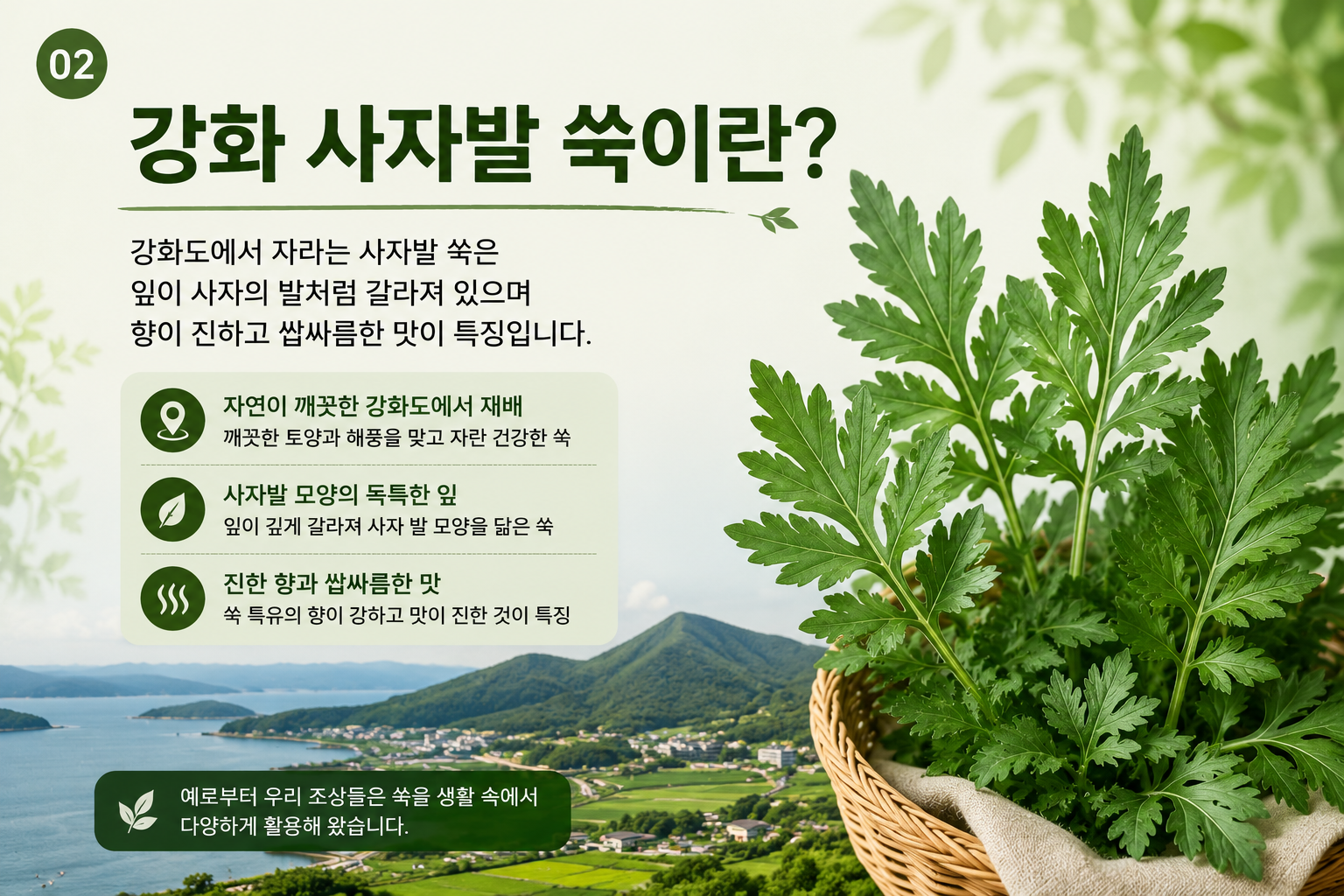 02

강화 사자발 쑥이란?

강화도에서 자라는 사자발 쑥은 잎이 사자의 발처럼 갈라져 있으며 향이 진하고 쌉싸름한 맛이 특징입니다.

자연이 깨끗한 강화도에서 재배
깨끗한 토양과 해풍을 맞고 자란 건강한 쑥

사자발 모양의 독특한 잎
잎이 깊게 갈라져 사자 발 모양을 닮은 쑥

진한 향과 쌉싸름한 맛
쑥 특유의 향이 강하고 맛이 진한 것이 특징

예로부터 우리 조상들은 쑥을 생활 속에서 다양하게 활용해 왔습니다.